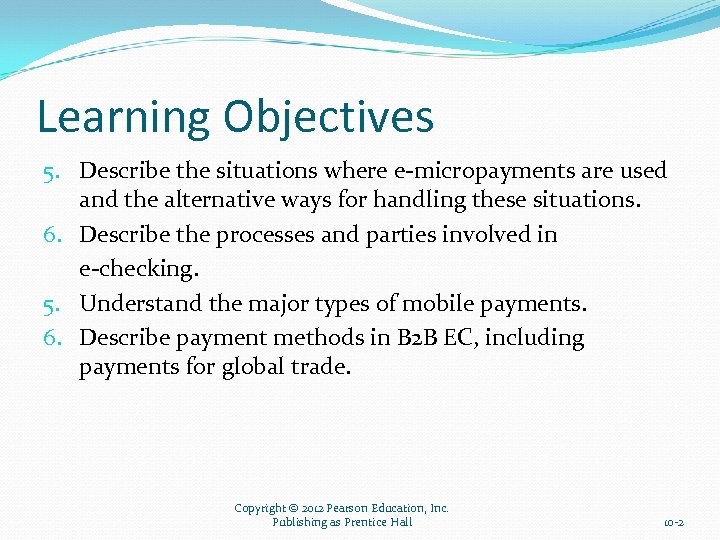 Learning Objectives

5. Describe the situations where e-micropayments are used and the alternative ways for handling these situations.
6. Describe the processes and parties involved in e-checking.
5. Understand the major types of mobile payments.
6. Describe payment methods in B2B EC, including payments for global trade.

Copyright © 2012 Pearson Education, Inc.
Publishing as Prentice Hall

10-2